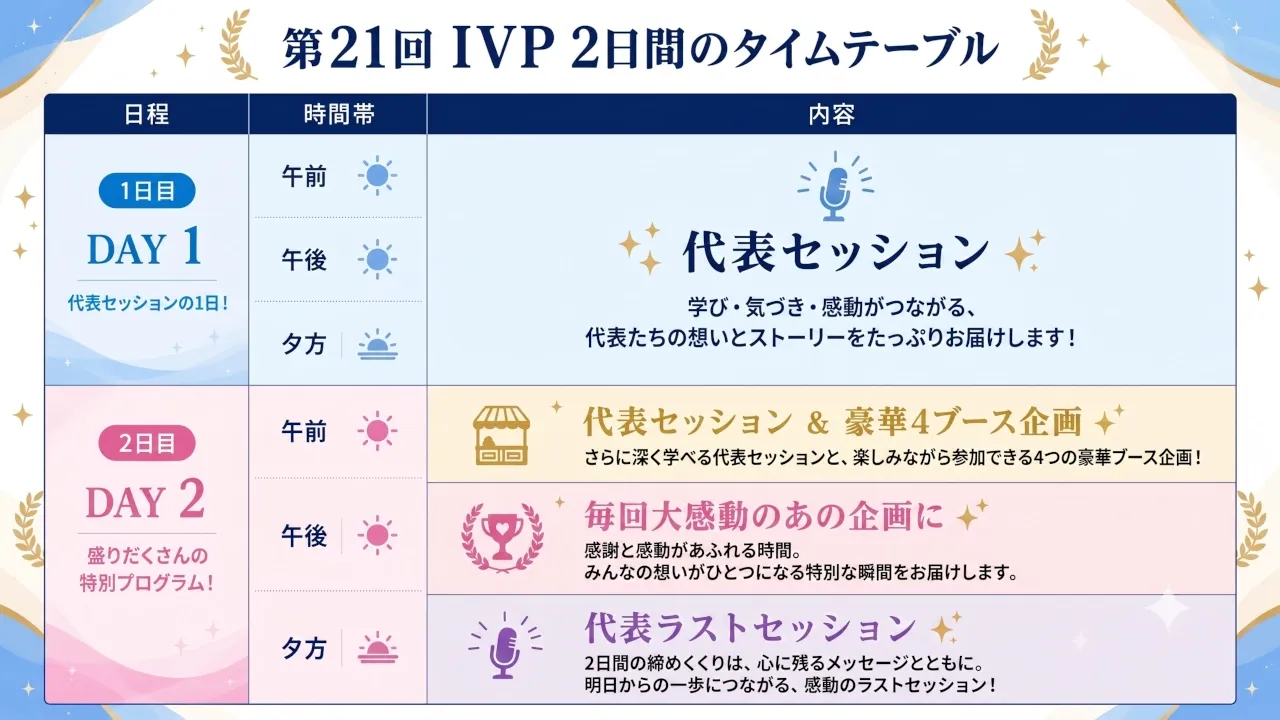 第21回 IVP 2日間のタイムテーブル

| 日程 | 時間帯 | 内容 |
|---|---|---|
| 1日目 DAY 1 代表セッションの1日！ | 午前 | 代表セッション 学び・気づき・感動がつながる、代表たちの想いとストーリーをたっぷりお届けします！ |
| | 午後 | |
| | 夕方 | |
| 2日目 DAY 2 盛りだくさんの特別プログラム！ | 午前 | 代表セッション ＆ 豪華4ブース企画 さらに深く学べる代表セッションと、楽しみながら参加できる4つの豪華ブース企画！ |
| | 午後 | 毎回大感動のあの企画に 感謝と感動があふれる時間。みんなの想いがひとつになる特別な瞬間をお届けします。 |
| | 夕方 | 代表ラストセッション 2日間の締めくくりは、心に残るメッセージとともに。明日からの一歩につながる、感動のラストセッション！ |